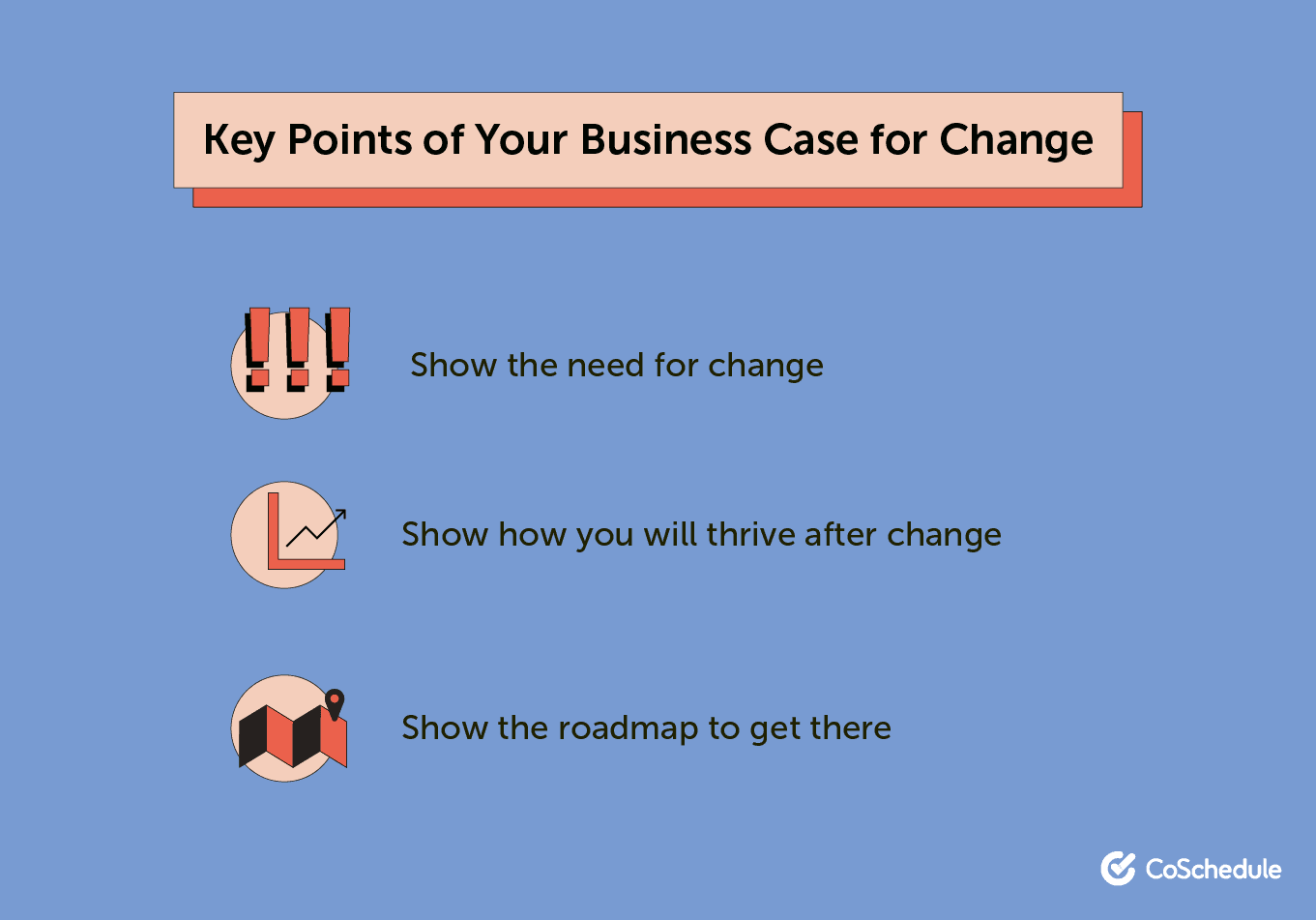 Key Points of Your Business Case for Change

Show the need for change

Show how you will thrive after change

Show the roadmap to get there

CoSchedule